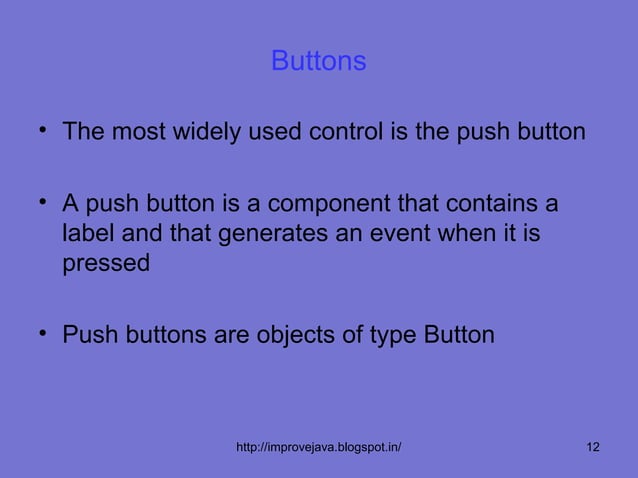 Buttons

• The most widely used control is the push button

• A push button is a component that contains a label and that generates an event when it is pressed

• Push buttons are objects of type Button

http://improvejava.blogspot.in/

12